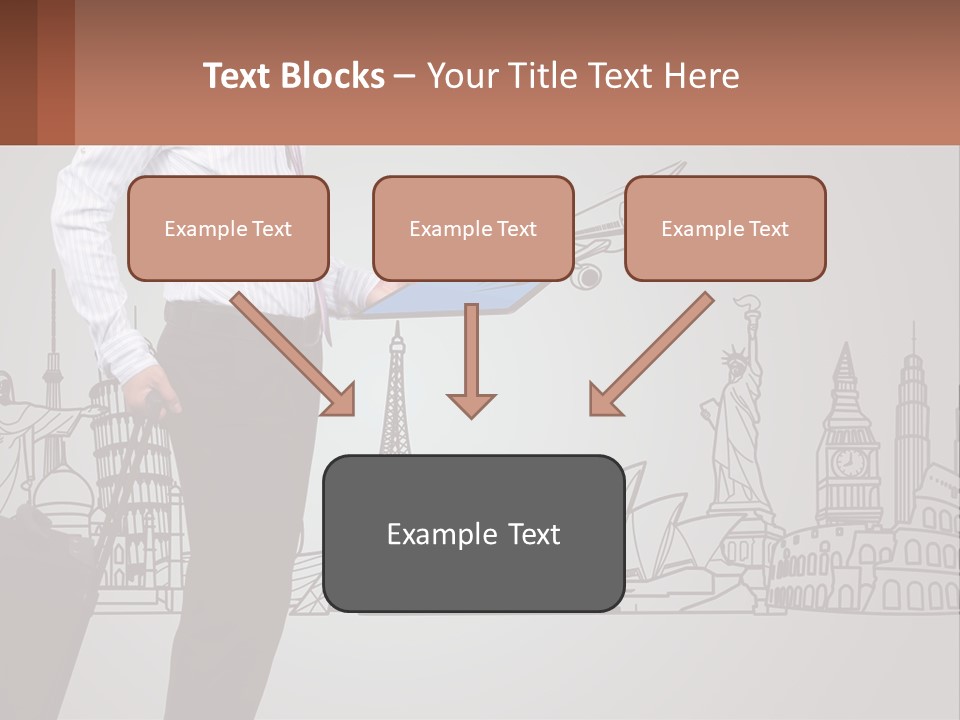 Text Blocks – Your Title Text Here

Example Text

Example Text

Example Text

Example Text